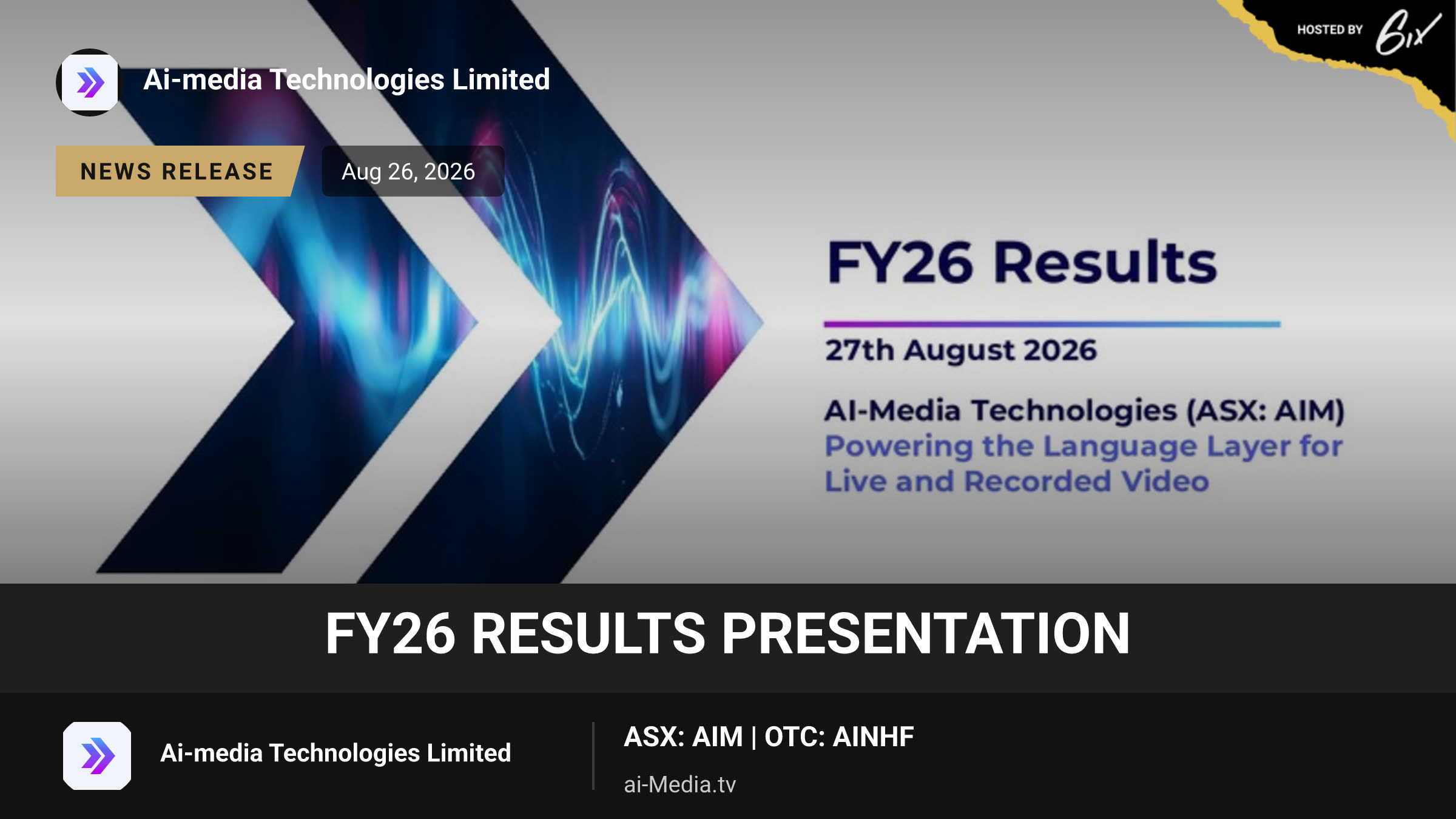 HOSTED BY 6ix

Ai-media Technologies Limited

NEWS RELEASE

Aug 26, 2026

FY26 Results

27th August 2026

AI-Media Technologies (ASX: AIM)
Powering the Language Layer for Live and Recorded Video

FY26 RESULTS PRESENTATION

Ai-media Technologies Limited

ASX: AIM | OTC: AINHF

ai-Media.tv